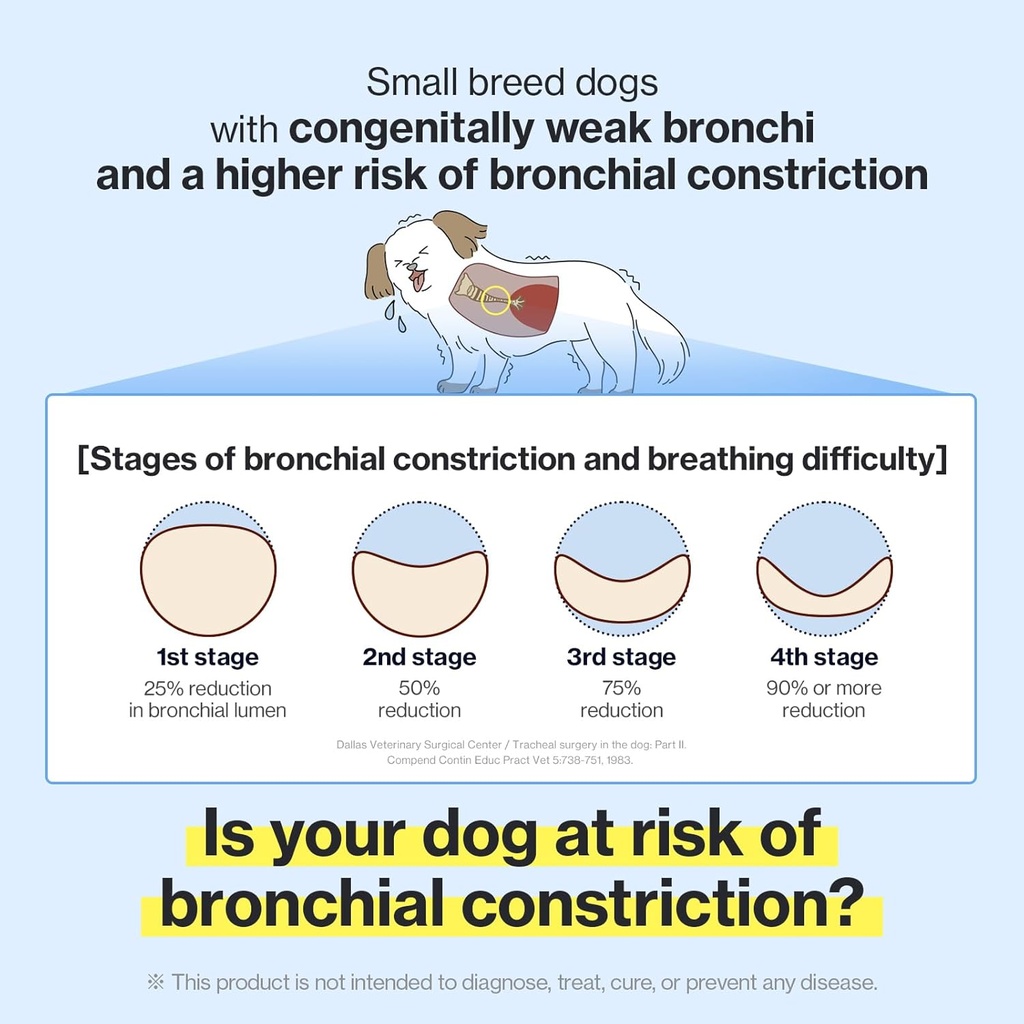 Small breed dogs
with congenitally weak bronchi
and a higher risk of bronchial constriction

[Stages of bronchial constriction and breathing difficulty]

1st stage
25% reduction in bronchial lumen

2nd stage
50% reduction

3rd stage
75% reduction

4th stage
90% or more reduction

Dallas Veterinary Surgical Center / Tracheal surgery in the dog: Part II. Compend Contin Educ Pract Vet 5:738-751, 1983.

Is your dog at risk of bronchial constriction?

※ This product is not intended to diagnose, treat, cure, or prevent any disease.